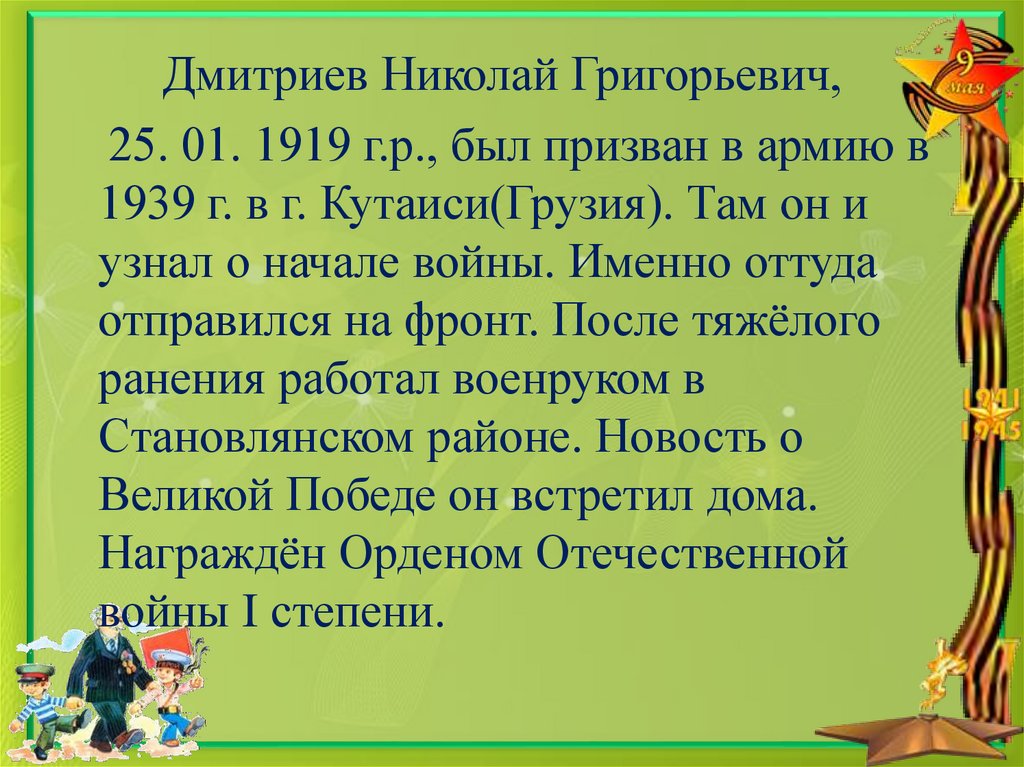 Дмитриев Николай Григорьевич,

25. 01. 1919 г.р., был призван в армию в 1939 г. в г. Кутаиси(Грузия). Там он и узнал о начале войны. Именно оттуда отправился на фронт. После тяжёлого ранения работал военруком в Становлянском районе. Новость о Великой Победе он встретил дома. Награждён Орденом Отечественной войны I степени.

9 мая

1941
1945